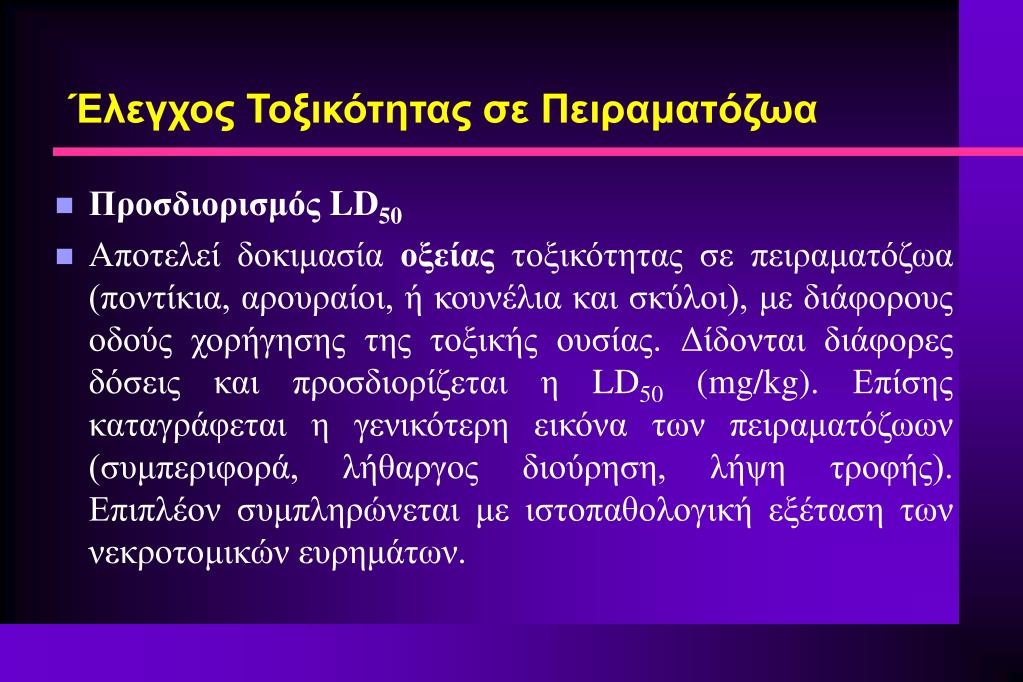 Έλεγχος Τοξικότητας σε Πειραματόζωα

Προσδιορισμός $LD_{50}$

Αποτελεί δοκιμασία οξείας τοξικότητας σε πειραματόζωα (ποντίκια, αρουραίοι, ή κουνέλια και σκύλοι), με διάφορους οδούς χορήγησης της τοξικής ουσίας. Δίδονται διάφορες δόσεις και προσδιορίζεται η $LD_{50}$ (mg/kg). Επίσης καταγράφεται η γενικότερη εικόνα των πειραματόζωων (συμπεριφορά, λήθαργος διούρηση, λήψη τροφής). Επιπλέον συμπληρώνεται με ιστοπαθολογική εξέταση των νεκροτομικών ευρημάτων.